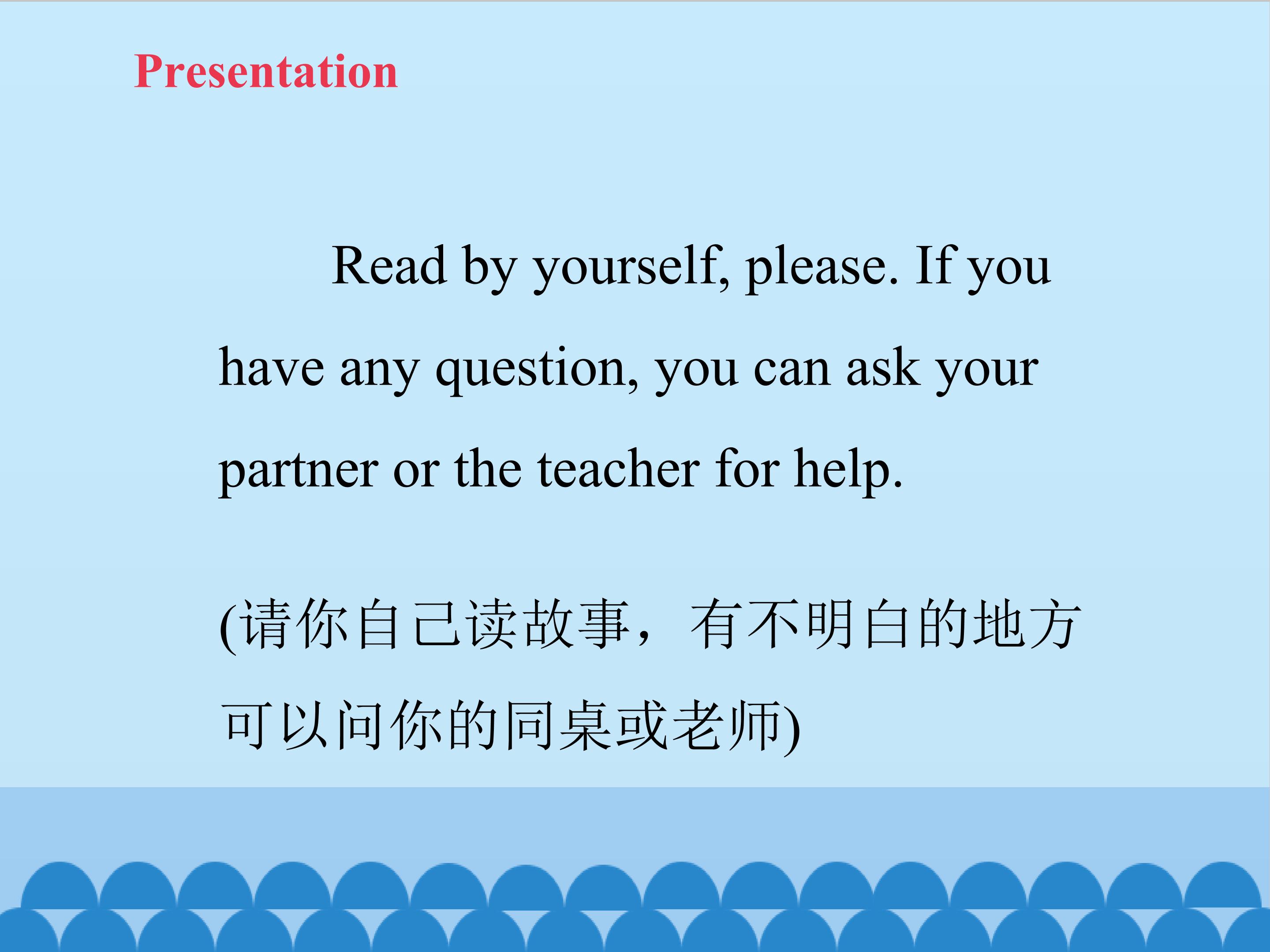 Presentation

Read by yourself, please. If you have any question, you can ask your partner or the teacher for help.

(请你自己读故事，有不明白的地方可以问你的同桌或老师)